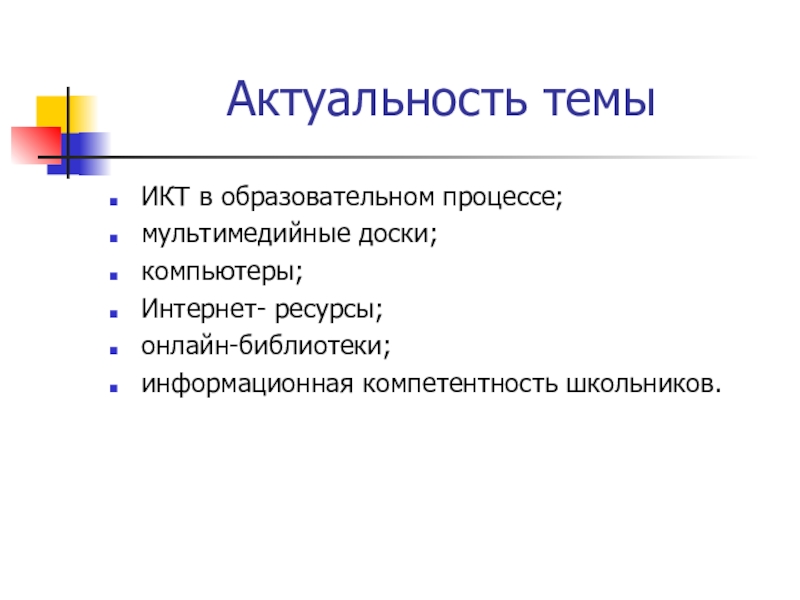 Актуальность темы

- ИКТ в образовательном процессе;
- мультимедийные доски;
- компьютеры;
- Интернет- ресурсы;
- онлайн-библиотеки;
- информационная компетентность школьников.